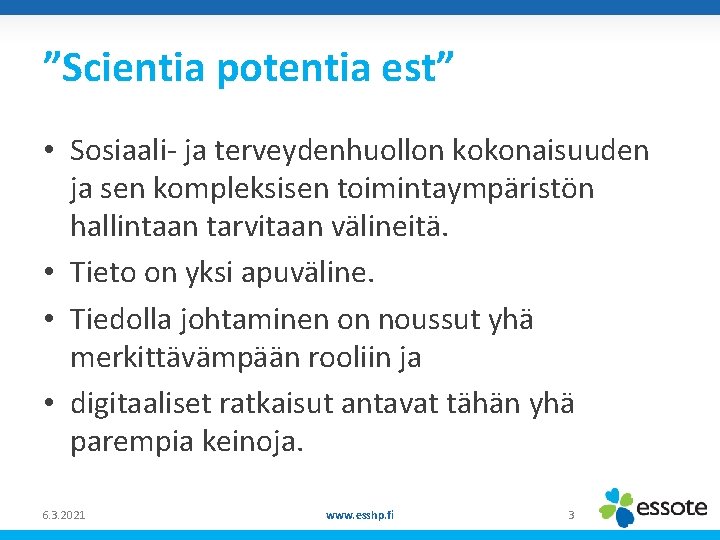 ”Scientia potentia est”

• Sosiaali- ja terveydenhuollon kokonaisuuden ja sen kompleksisen toimintaympäristön hallintaan tarvitaan välineitä.
• Tieto on yksi apuväline.
• Tiedolla johtaminen on noussut yhä merkittävämpään rooliin ja
• digitaaliset ratkaisut antavat tähän yhä parempia keinoja.

6.3.2021
www.esshp.fi
3
essote